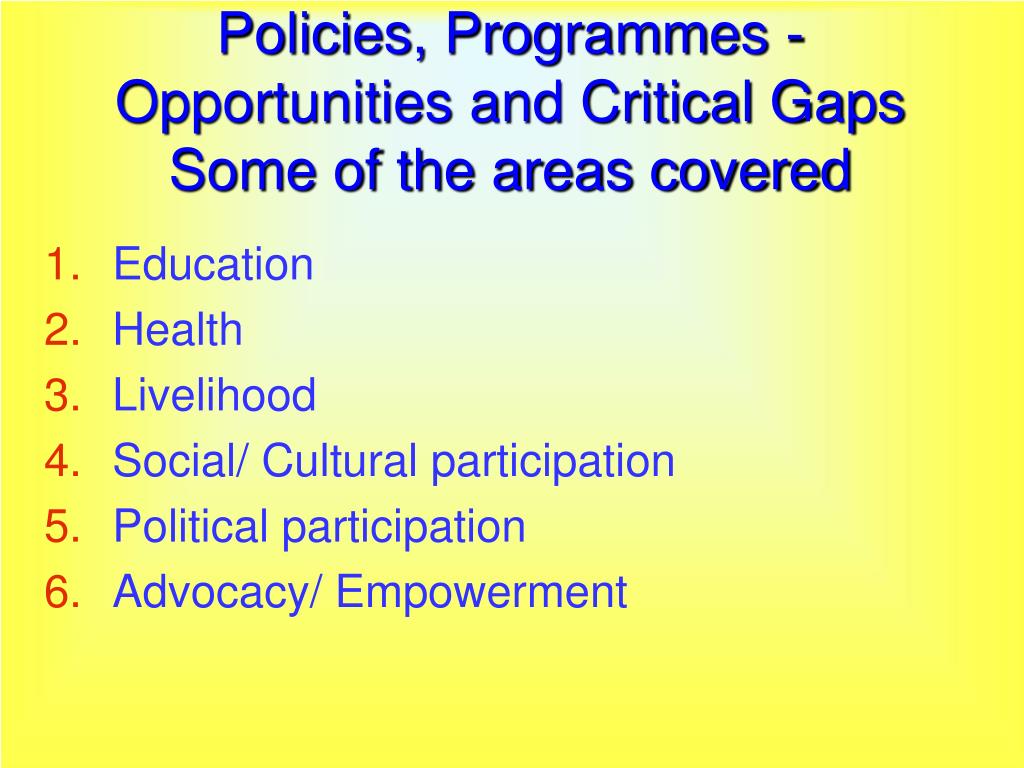 Policies, Programmes - Opportunities and Critical Gaps Some of the areas covered

1. Education
2. Health
3. Livelihood
4. Social/ Cultural participation
5. Political participation
6. Advocacy/ Empowerment